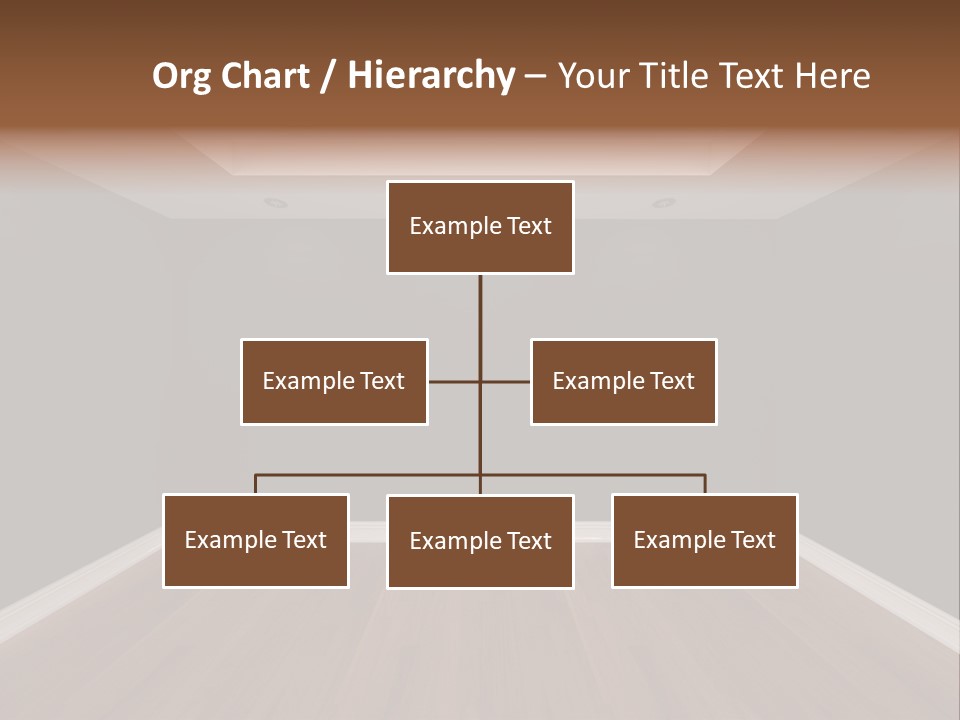 Org Chart / Hierarchy – Your Title Text Here

Example Text

Example Text

Example Text

Example Text

Example Text

Example Text